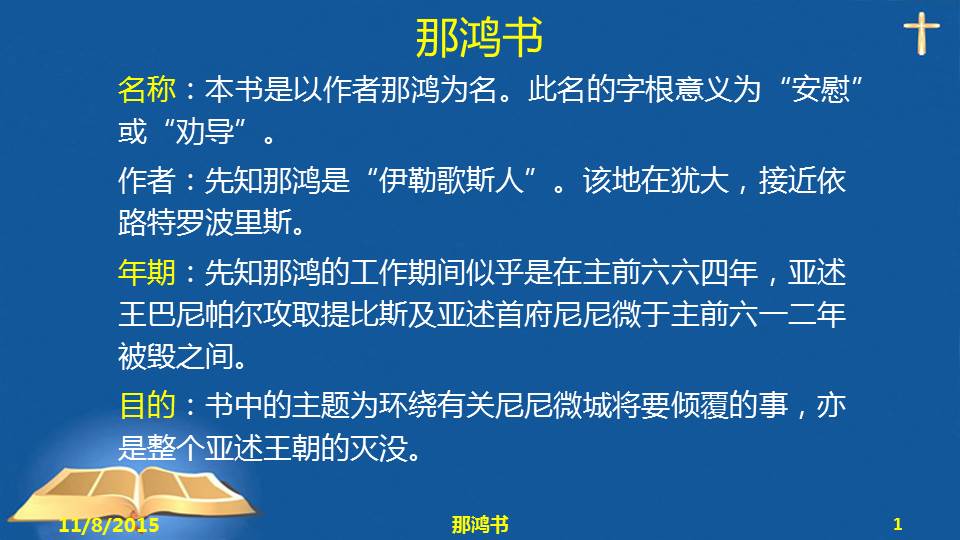 那鸿书

名称：本书是以作者那鸿为名。此名的字根意义为“安慰”或“劝导”。

作者：先知那鸿是“伊勒歌斯人”。该地在犹大，接近依路特罗波里斯。

年期：先知那鸿的工作期间似乎是在主前六六四年，亚述王巴尼帕尔攻取提比斯及亚述首府尼尼微于主前六一二年被毁之间。

目的：书中的主题为环绕有关尼尼微城将要倾覆的事，亦是整个亚述王朝的灭没。

11/8/2015 那鸿书 1